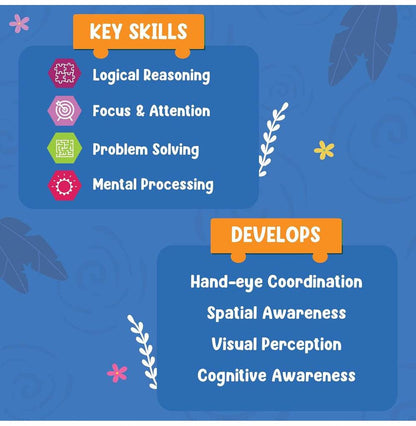 KEY SKILLS

Logical Reasoning

Focus & Attention

Problem Solving

Mental Processing

DEVELOPS

Hand-eye Coordination

Spatial Awareness

Visual Perception

Cognitive Awareness